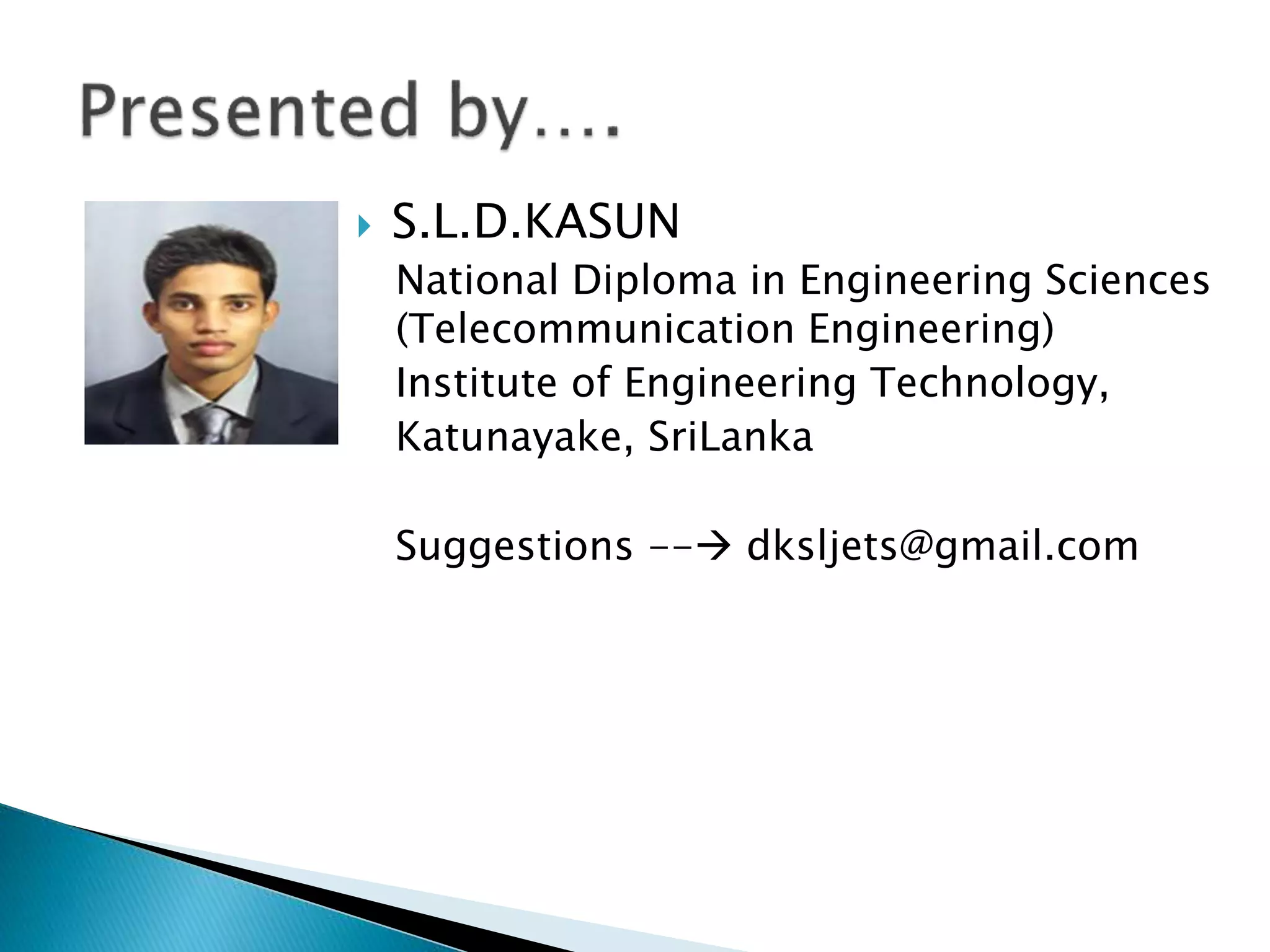 Presented by….

S.L.D.KASUN

National Diploma in Engineering Sciences (Telecommunication Engineering)

Institute of Engineering Technology,

Katunayake, SriLanka

Suggestions --→ dksljets@gmail.com